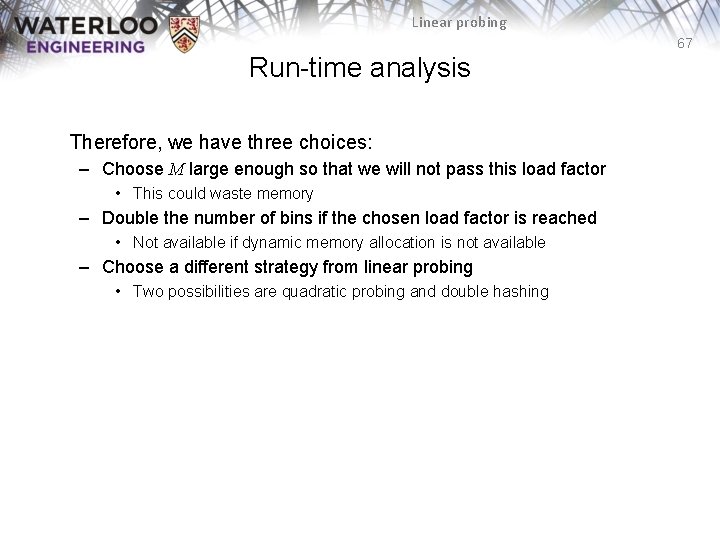 WATERLOO
ENGINEERING

Linear probing

67

Run-time analysis

Therefore, we have three choices:

– Choose $M$ large enough so that we will not pass this load factor
  • This could waste memory
– Double the number of bins if the chosen load factor is reached
  • Not available if dynamic memory allocation is not available
– Choose a different strategy from linear probing
  • Two possibilities are quadratic probing and double hashing